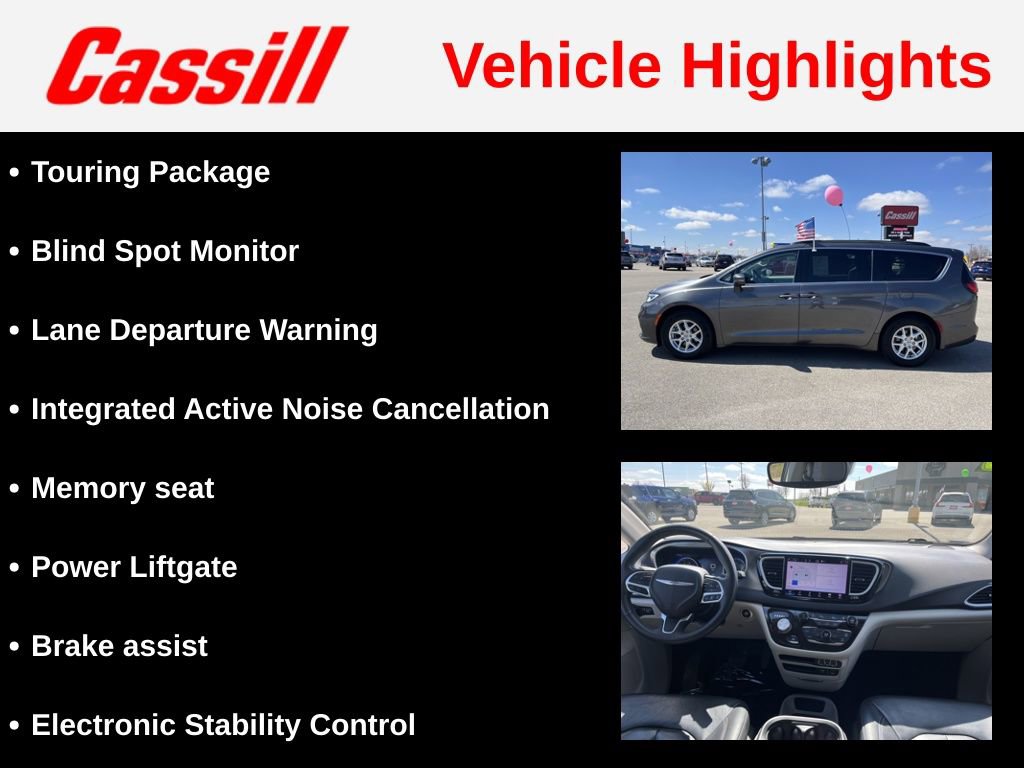 Cassill

Vehicle Highlights

• Touring Package

• Blind Spot Monitor

• Lane Departure Warning

• Integrated Active Noise Cancellation

• Memory seat

• Power Liftgate

• Brake assist

• Electronic Stability Control

Cassill